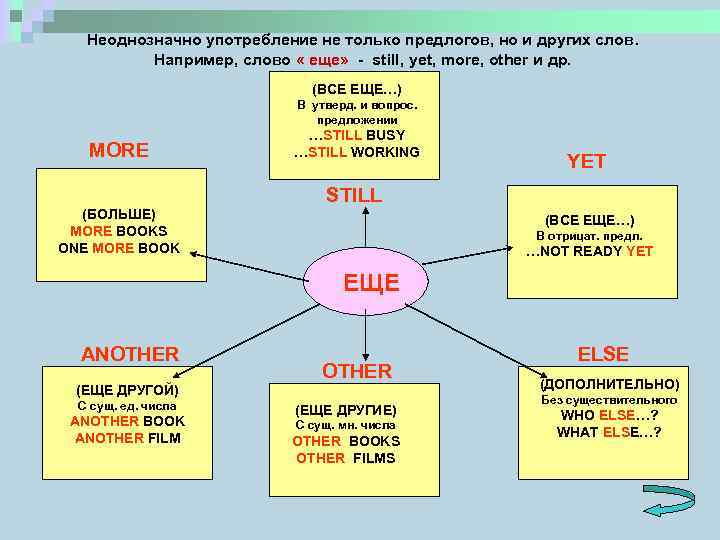 Неоднозначно употребление не только предлогов, но и других слов.
Например, слово « еще» - still, yet, more, other и др.

(ВСЕ ЕЩЕ...)
В утверд. и вопрос. предложении
...STILL BUSY
...STILL WORKING

STILL

MORE

(БОЛЬШЕ)
MORE BOOKS
ONE MORE BOOK

YET

(ВСЕ ЕЩЕ...)
В отрицат. предл.
...NOT READY YET

ЕЩЕ

ANOTHER

(ЕЩЕ ДРУГОЙ)
С сущ. ед. числа
ANOTHER BOOK
ANOTHER FILM

OTHER

(ЕЩЕ ДРУГИЕ)
С сущ. мн. числа
OTHER BOOKS
OTHER FILMS

ELSE

(ДОПОЛНИТЕЛЬНО)
Без существительного
WHO ELSE...?
WHAT ELSE...?